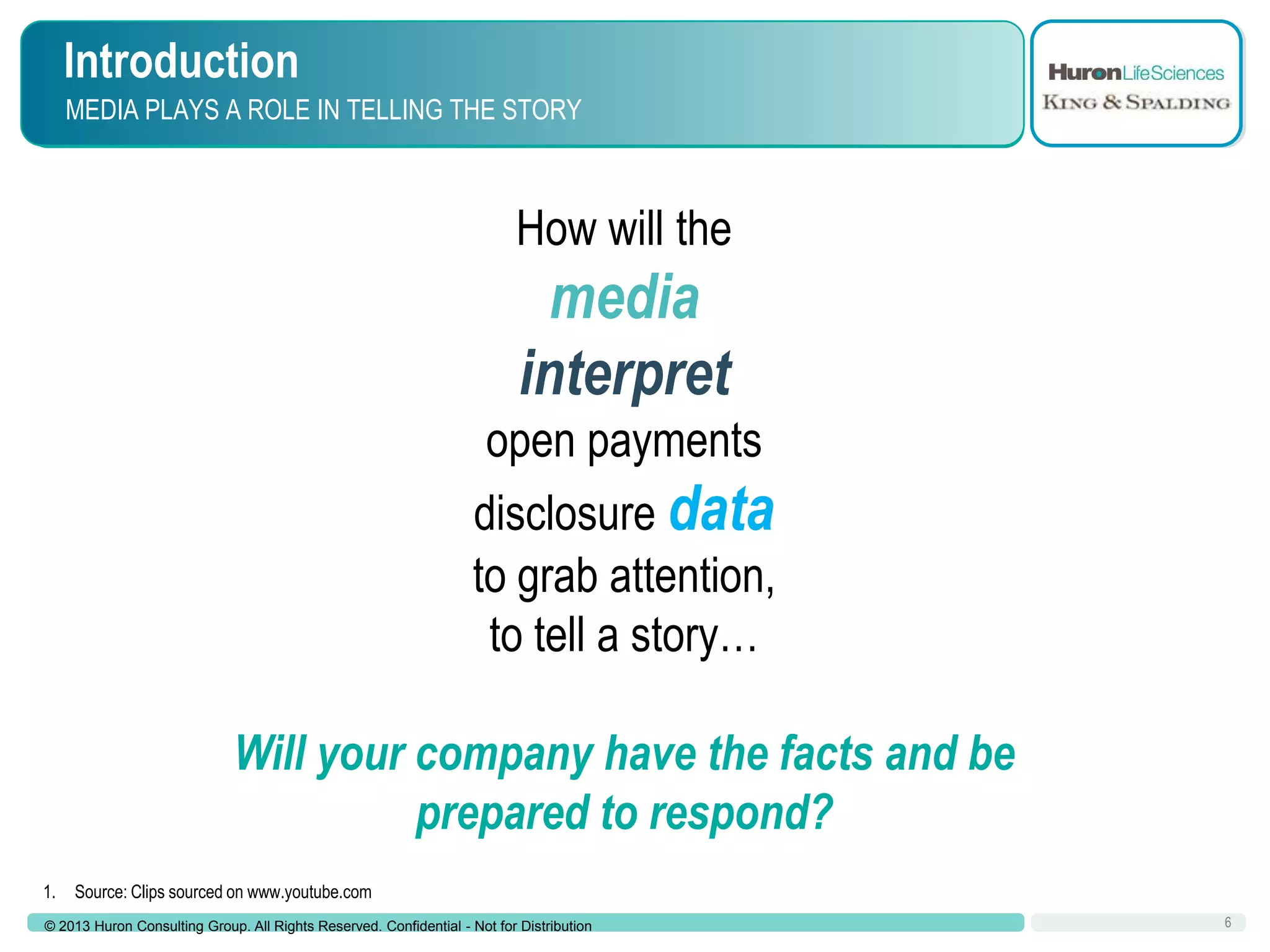 Introduction
MEDIA PLAYS A ROLE IN TELLING THE STORY

HuronLifeSciences
KING & SPALDING

How will the
media
interpret
open payments
disclosure data
to grab attention,
to tell a story…

Will your company have the facts and be prepared to respond?

1. Source: Clips sourced on www.youtube.com

© 2013 Huron Consulting Group. All Rights Reserved. Confidential - Not for Distribution

6